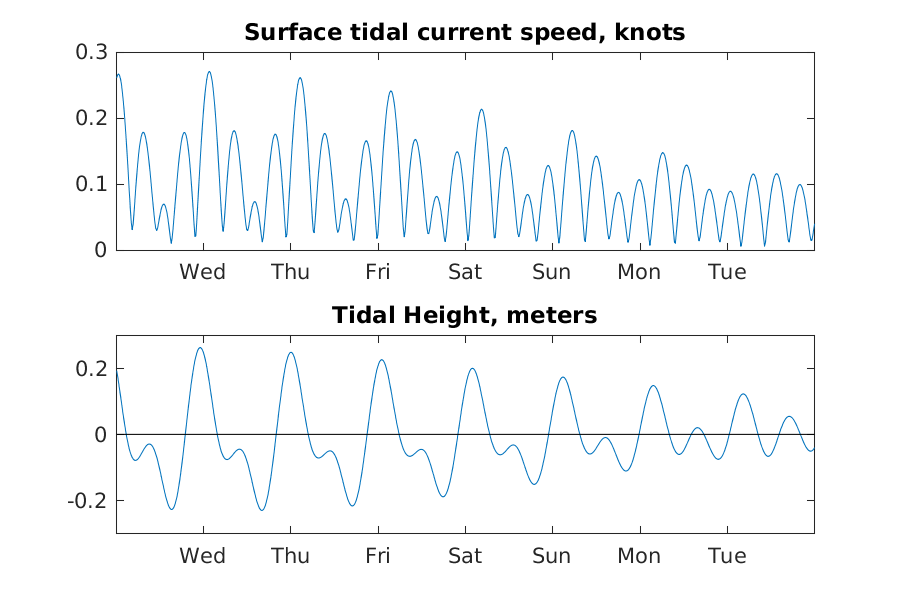 Surface tidal current speed, knots

0.3
0.2
0.1
0

Wed Thu Fri Sat Sun Mon Tue

Tidal Height, meters

0.2
0
-0.2

Wed Thu Fri Sat Sun Mon Tue